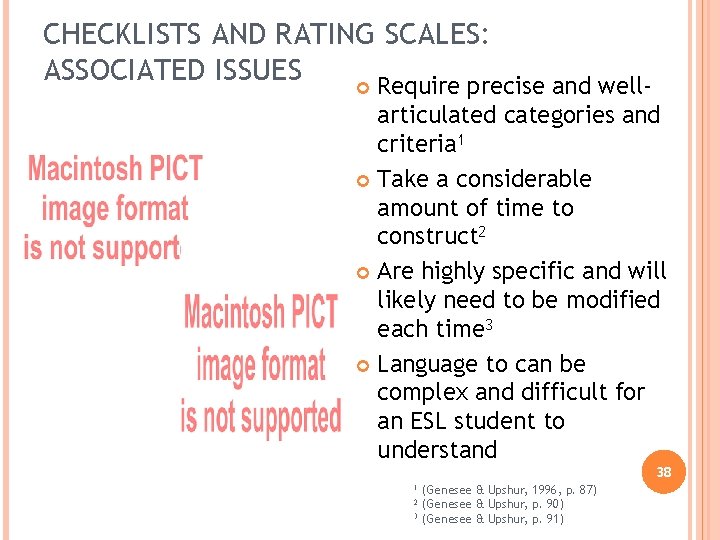 CHECKLISTS AND RATING SCALES: ASSOCIATED ISSUES

Macintosh PICT image format is not support

Macintosh PICT image format is not supported

Require precise and well-articulated categories and criteria$^1$

Take a considerable amount of time to construct$^2$

Are highly specific and will likely need to be modified each time$^3$

Language to can be complex and difficult for an ESL student to understand

38

$^1$ (Genesee & Upshur, 1996, p. 87)
$^2$ (Genesee & Upshur, p. 90)
$^3$ (Genesee & Upshur, p. 91)